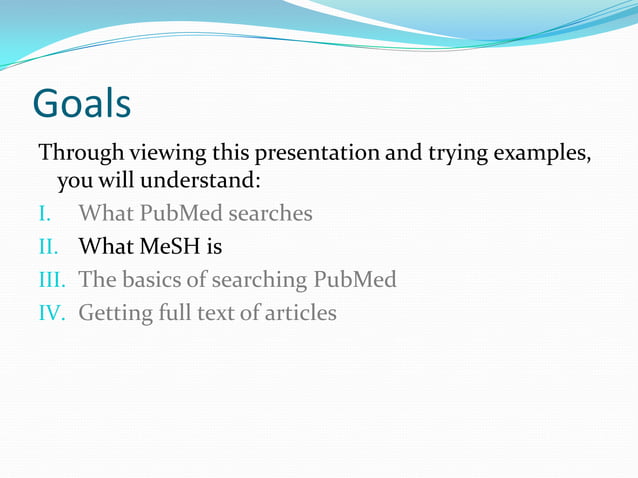 Goals

Through viewing this presentation and trying examples, you will understand:

I. What PubMed searches
II. What MeSH is
III. The basics of searching PubMed
IV. Getting full text of articles